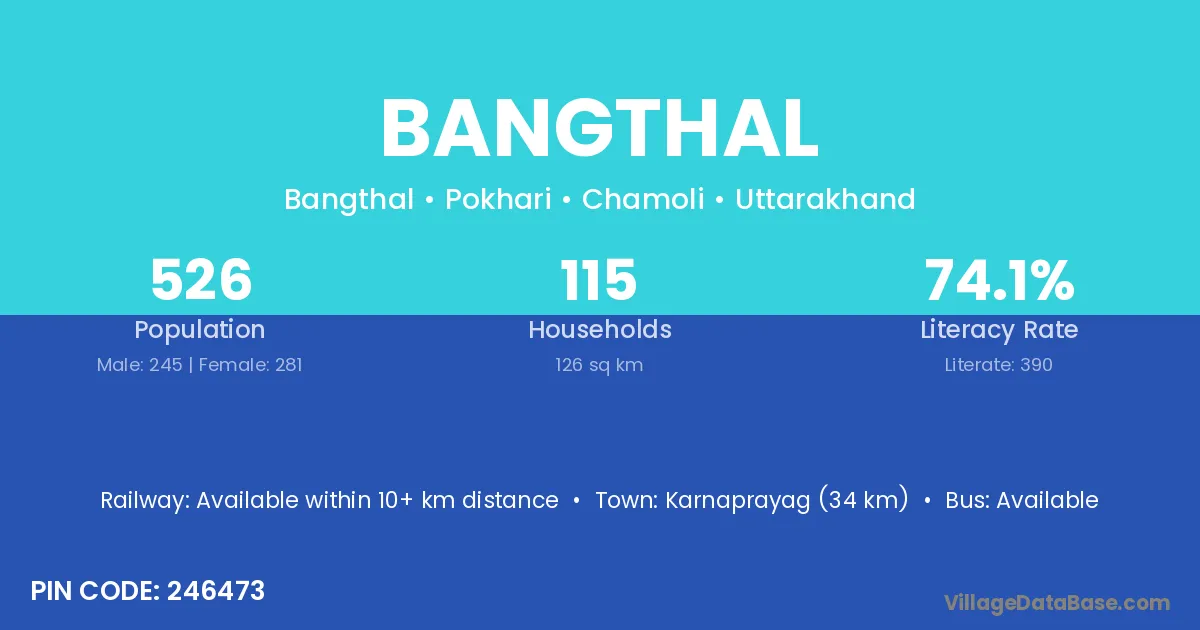 BANGTHAL

Bangthal • Pokhari • Chamoli • Uttarakhand

526
Population
Male: 245 | Female: 281

115
Households
126 sq km

74.1%
Literacy Rate
Literate: 390

Railway: Available within 10+ km distance • Town: Karnaprayag (34 km) • Bus: Available

PIN CODE: 246473

VillageDataBase.com